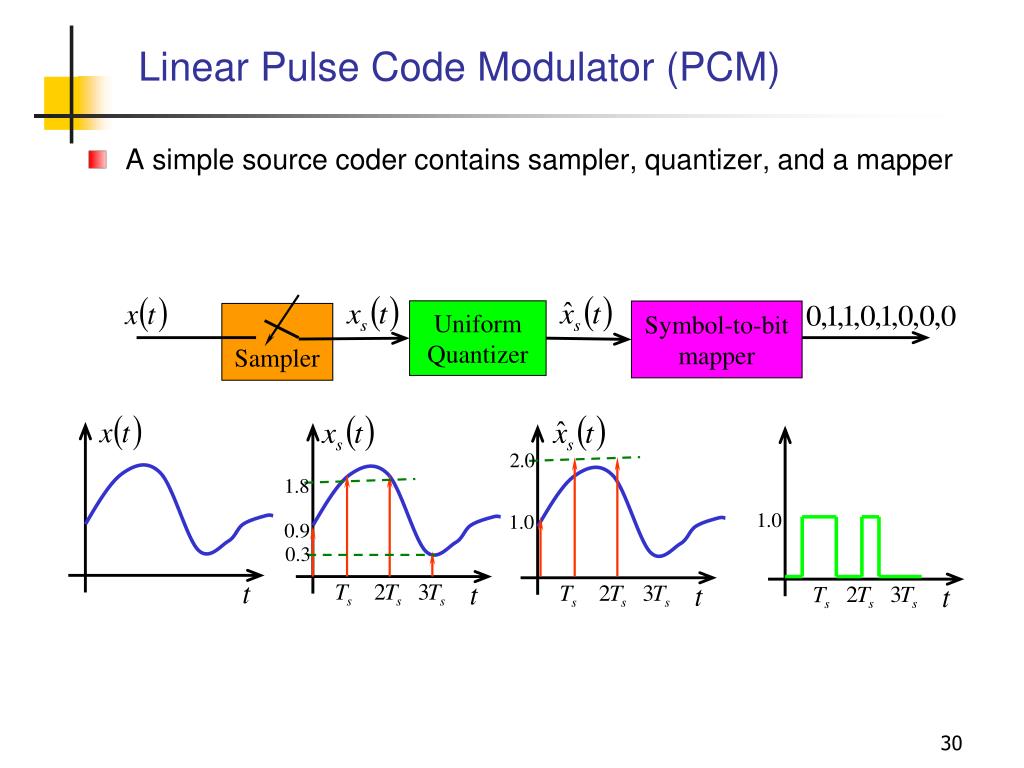 Linear Pulse Code Modulator (PCM)

A simple source coder contains sampler, quantizer, and a mapper

$x(t)$

Sampler

$x_s(t)$

Uniform Quantizer

$\hat{x}_s(t)$

Symbol-to-bit mapper

0,1,1,0,1,0,0,0

$x(t)$

$t$

$x_s(t)$

1.8

0.9

0.3

$T_s$ $2T_s$ $3T_s$ $t$

$\hat{x}_s(t)$

2.0

1.0

$T_s$ $2T_s$ $3T_s$ $t$

1.0

$T_s$ $2T_s$ $3T_s$ $t$

30